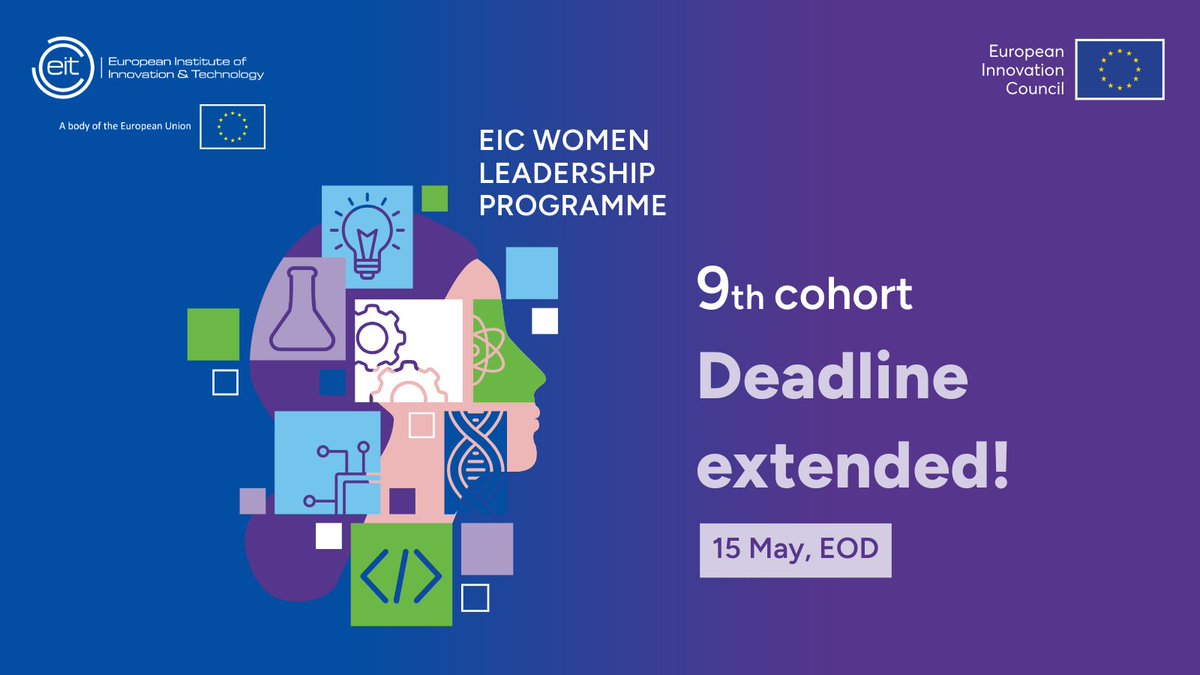 eit European Institute of Innovation & Technology

A body of the European Union

European Innovation Council

EIC WOMEN LEADERSHIP PROGRAMME

9th cohort

Deadline extended!

15 May, EOD